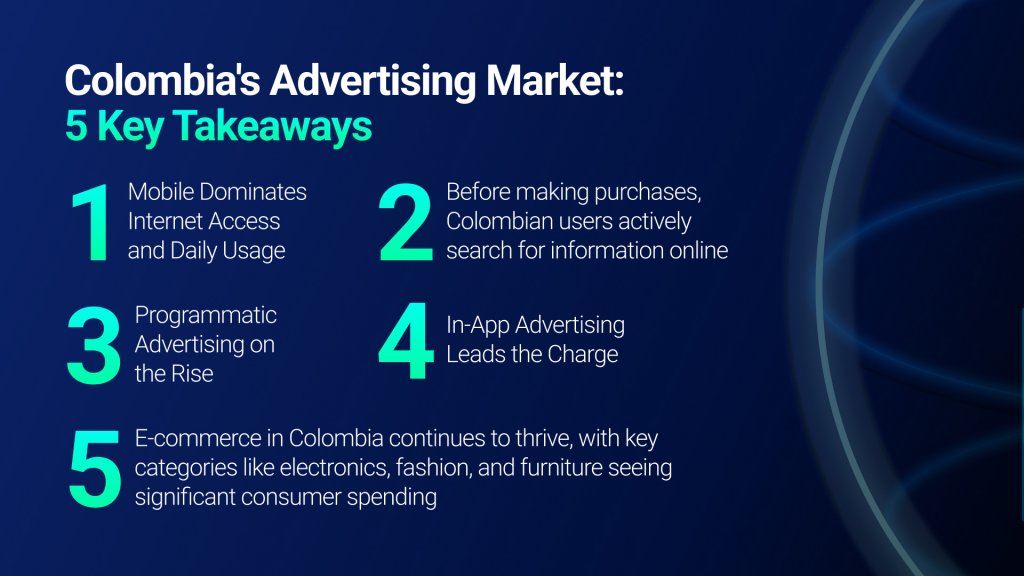 Colombia's Advertising Market:
5 Key Takeaways

1 Mobile Dominates Internet Access and Daily Usage

2 Before making purchases, Colombian users actively search for information online

3 Programmatic Advertising on the Rise

4 In-App Advertising Leads the Charge

5 E-commerce in Colombia continues to thrive, with key categories like electronics, fashion, and furniture seeing significant consumer spending